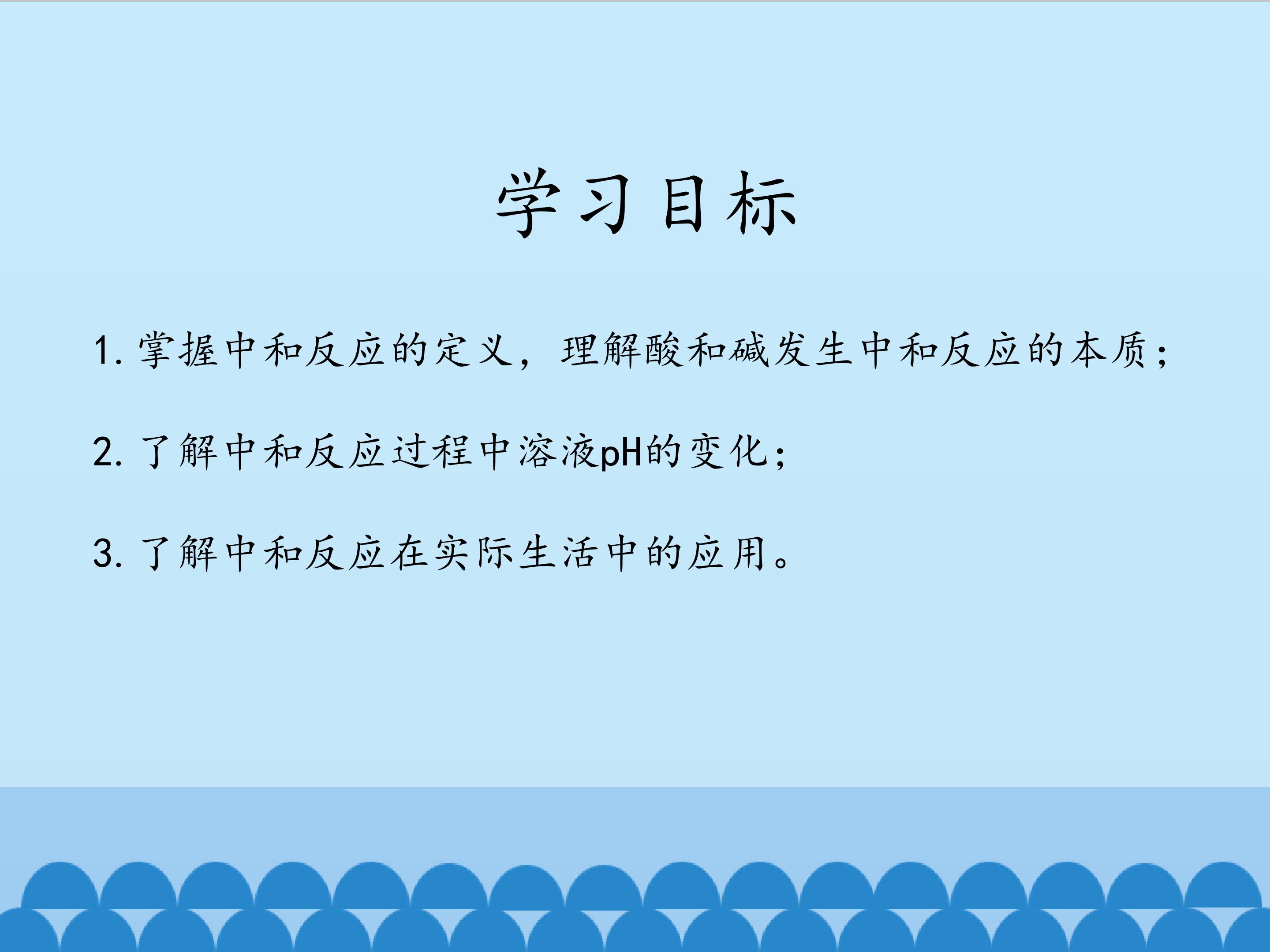 学习目标

1.掌握中和反应的定义，理解酸和碱发生中和反应的本质；

2.了解中和反应过程中溶液pH的变化；

3.了解中和反应在实际生活中的应用。